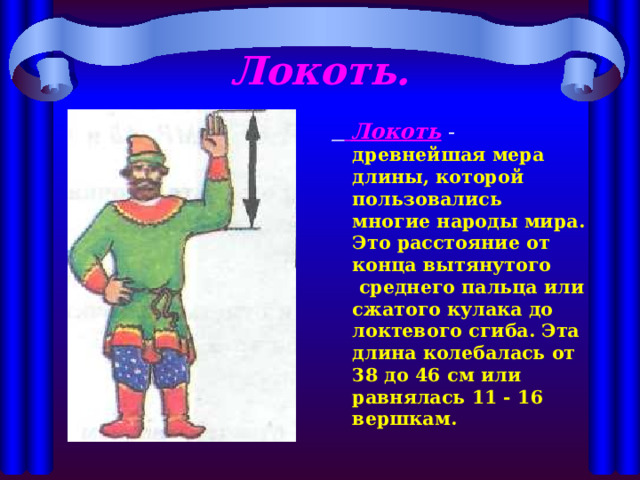 Локоть.

Локоть - древнейшая мера длины, которой пользовались многие народы мира. Это расстояние от конца вытянутого среднего пальца или сжатого кулака до локтевого сгиба. Эта длина колебалась от 38 до 46 см или равнялась 11 - 16 вершкам.